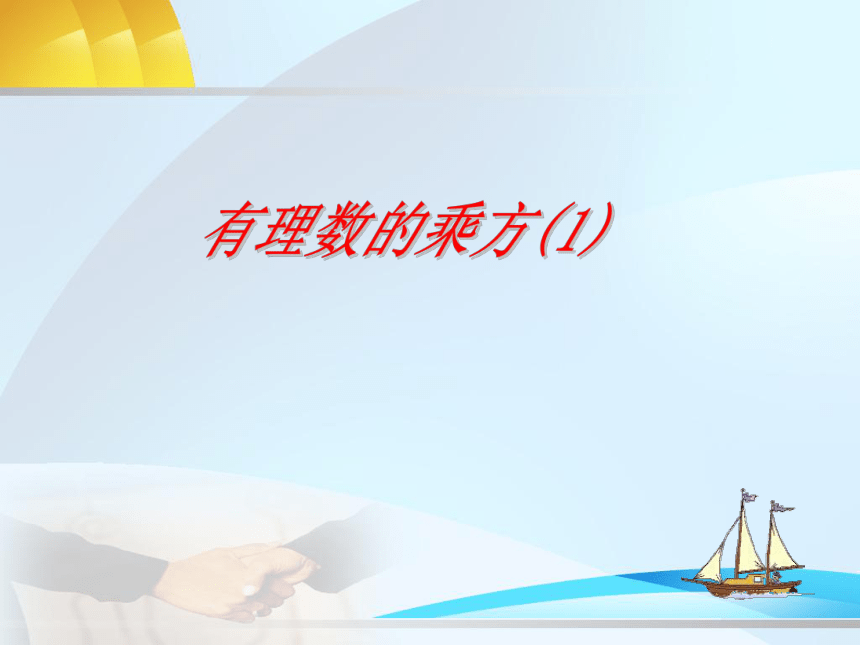 有理数的乘方(1)